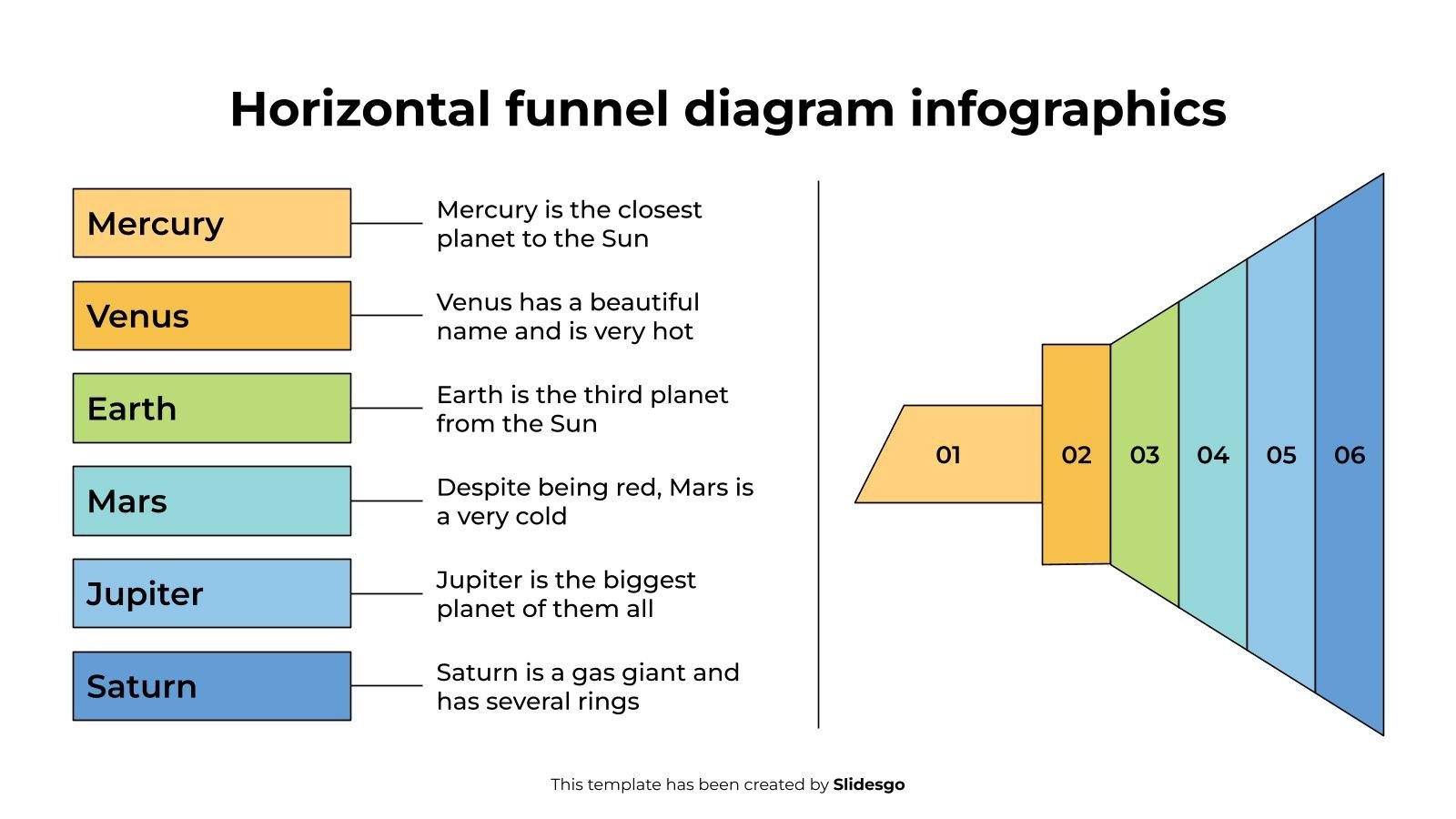 Horizontal funnel diagram infographics

Mercury

Mercury is the closest planet to the Sun

Venus

Venus has a beautiful name and is very hot

Earth

Earth is the third planet from the Sun

Mars

Despite being red, Mars is a very cold

Jupiter

Jupiter is the biggest planet of them all

Saturn

Saturn is a gas giant and has several rings

01

02

03

04

05

06

This template has been created by Slidesgo